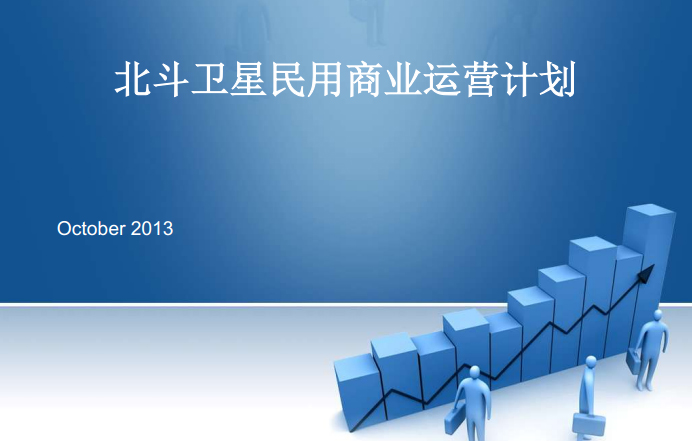 北斗卫星民用商业运营计划

October 2013